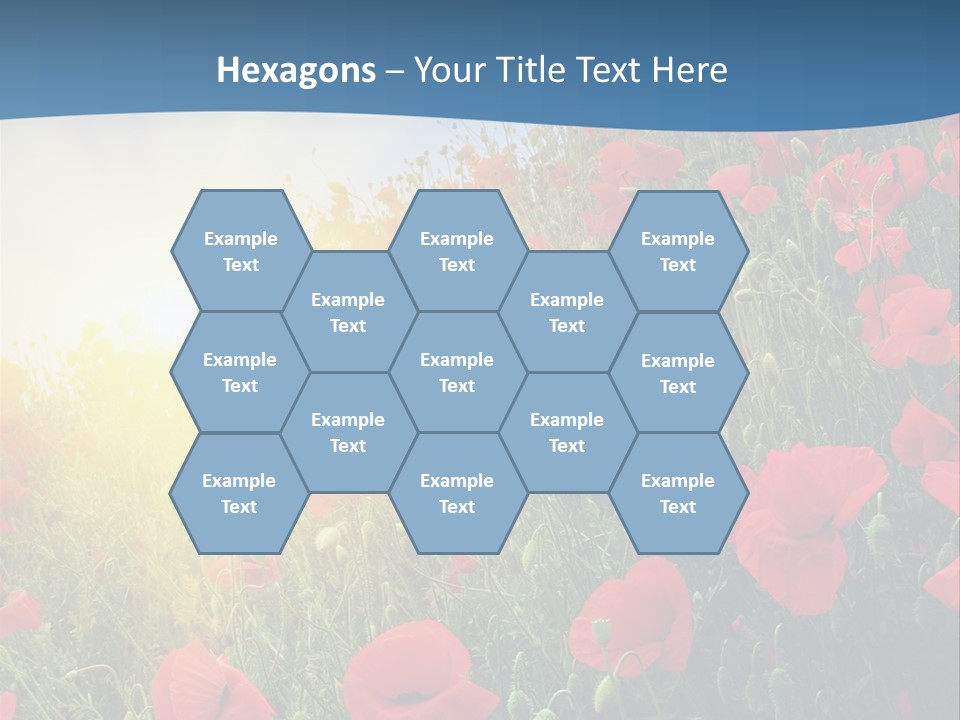 Hexagons – Your Title Text Here

Example Text

Example Text

Example Text

Example Text

Example Text

Example Text

Example Text

Example Text

Example Text

Example Text

Example Text

Example Text

Example Text